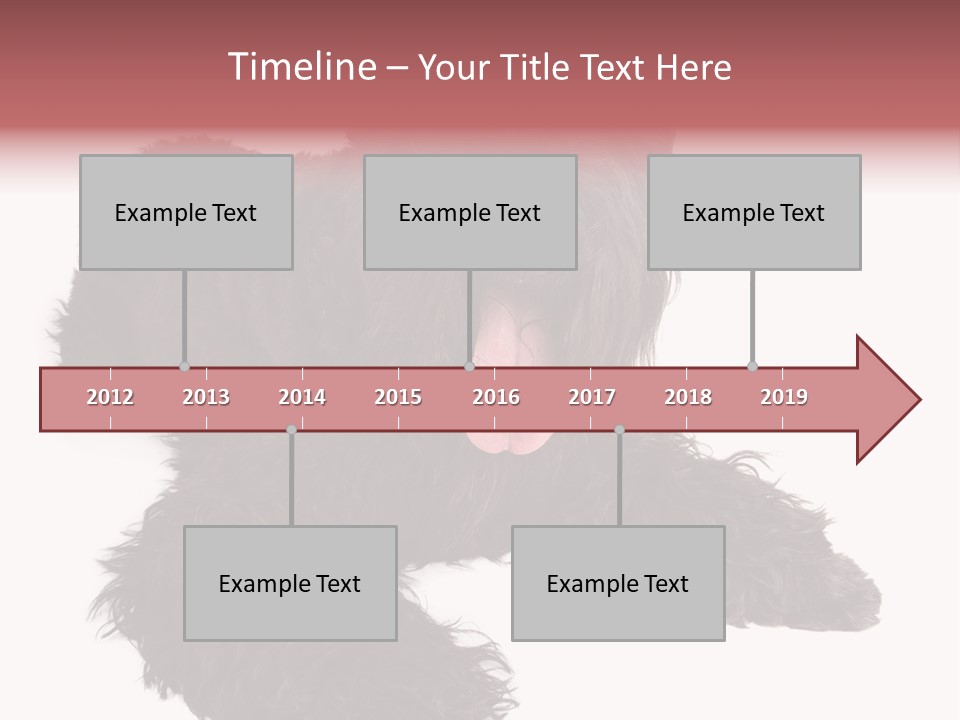 Timeline – Your Title Text Here

Example Text

Example Text

Example Text

2012 2013 2014 2015 2016 2017 2018 2019

Example Text

Example Text